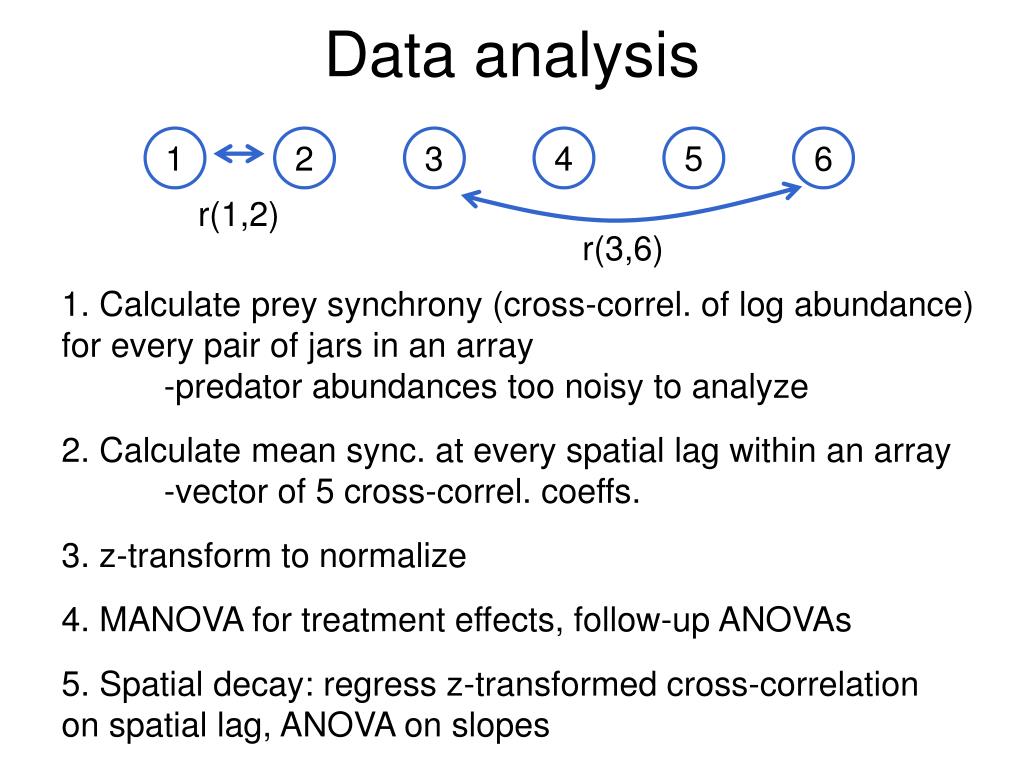 Data analysis

1 2 3 4 5 6

r(1,2)

r(3,6)

1. Calculate prey synchrony (cross-correl. of log abundance) for every pair of jars in an array
-predator abundances too noisy to analyze

2. Calculate mean sync. at every spatial lag within an array
-vector of 5 cross-correl. coeffs.

3. z-transform to normalize

4. MANOVA for treatment effects, follow-up ANOVAs

5. Spatial decay: regress z-transformed cross-correlation on spatial lag, ANOVA on slopes